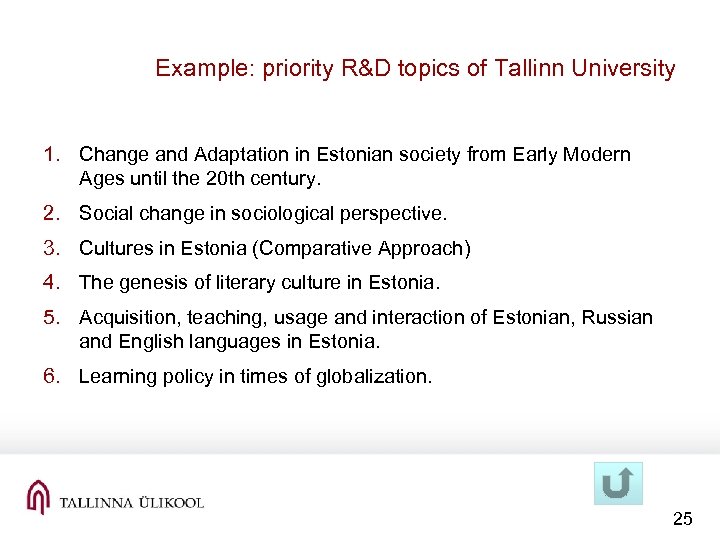 Example: priority R&D topics of Tallinn University

1. Change and Adaptation in Estonian society from Early Modern Ages until the 20th century.
2. Social change in sociological perspective.
3. Cultures in Estonia (Comparative Approach)
4. The genesis of literary culture in Estonia.
5. Acquisition, teaching, usage and interaction of Estonian, Russian and English languages in Estonia.
6. Learning policy in times of globalization.

TALLINNA ÜLIKOOL

25